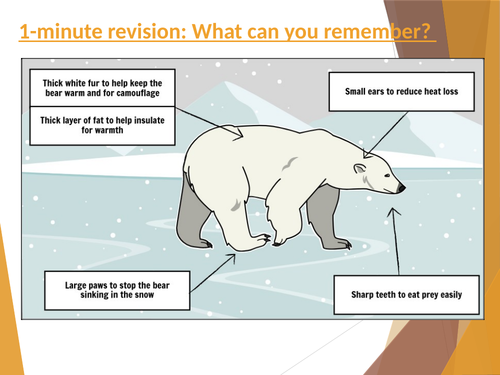 1-minute revision: What can you remember?

Thick white fur to help keep the bear warm and for camouflage

Thick layer of fat to help insulate for warmth

Small ears to reduce heat loss

Large paws to stop the bear sinking in the snow

Sharp teeth to eat prey easily